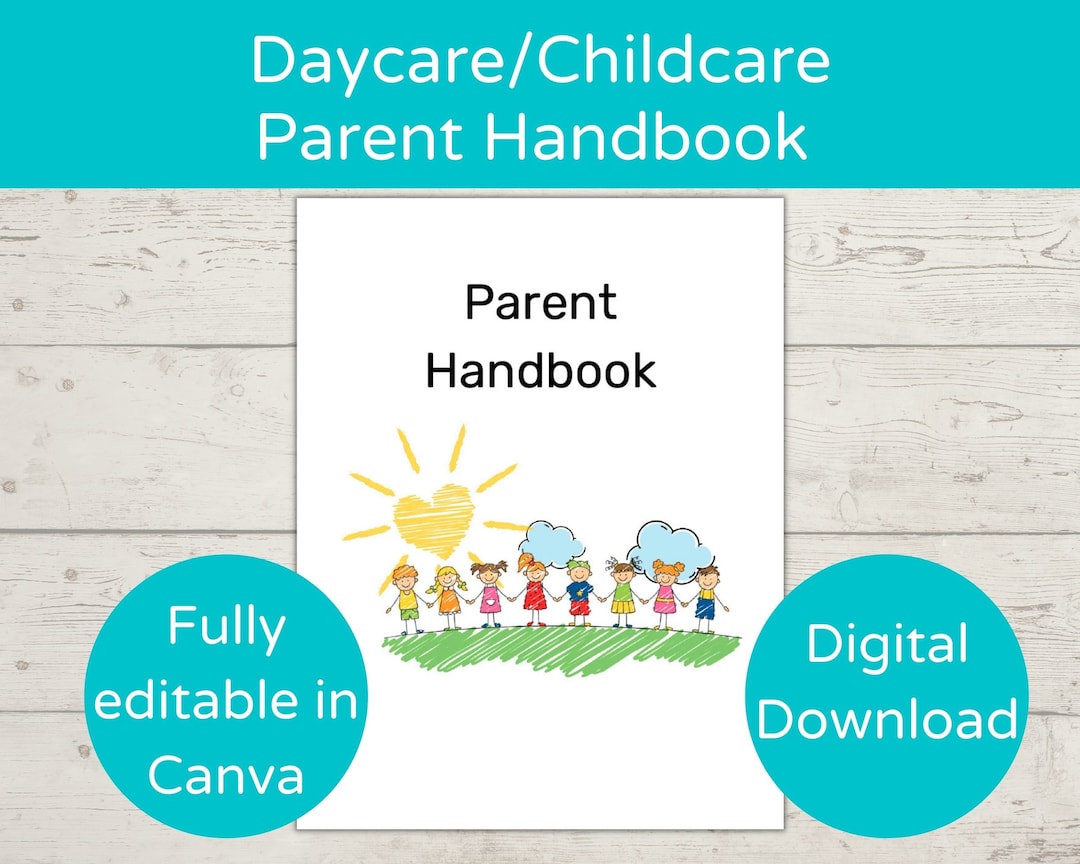 Daycare/Childcare
Parent Handbook

Parent
Handbook

Fully editable in Canva

Digital Download